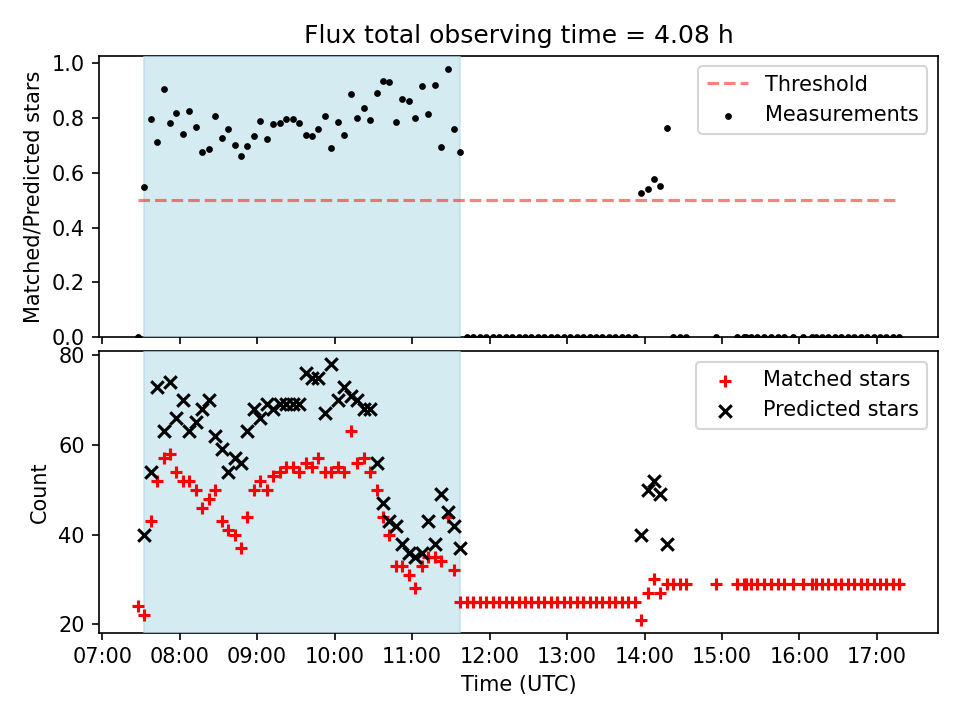 Flux total observing time = 4.08 h

Matched/Predicted stars

1.0
0.8
0.6
0.4
0.2
0.0

Threshold
Measurements

Count

80
60
40
20

Matched stars
Predicted stars

07:00 08:00 09:00 10:00 11:00 12:00 13:00 14:00 15:00 16:00 17:00

Time (UTC)